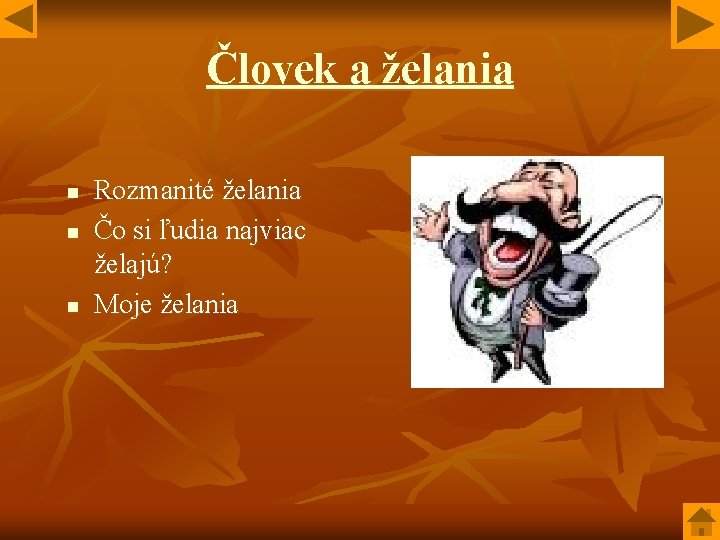 Človek a želania

- Rozmanité želania
- Čo si ľudia najviac želajú?
- Moje želania